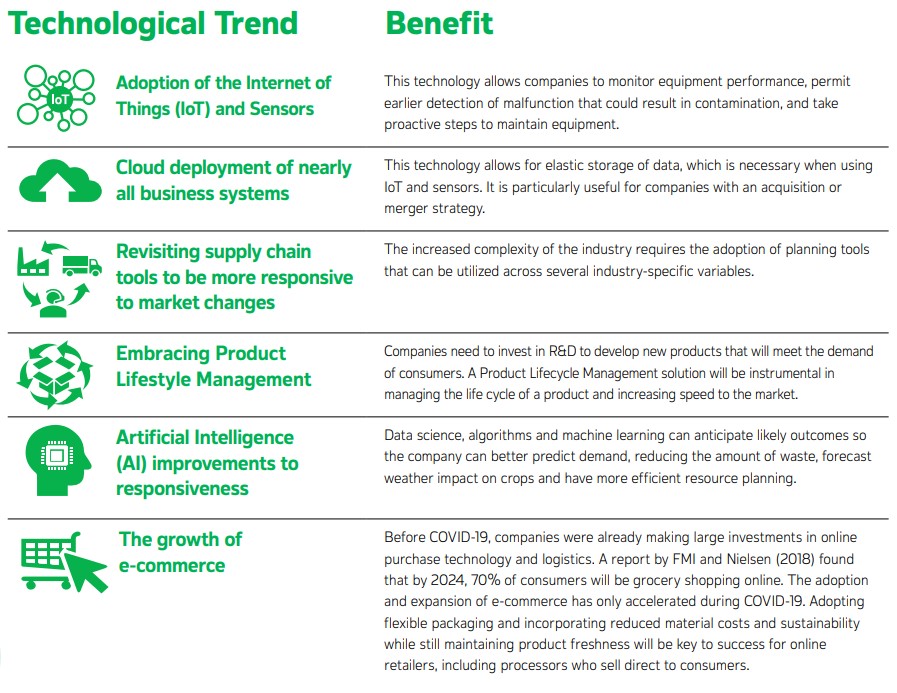 | Technological Trend | Benefit |
|---|---|
| IoT Adoption of the Internet of Things (IoT) and Sensors | This technology allows companies to monitor equipment performance, permit earlier detection of malfunction that could result in contamination, and take proactive steps to maintain equipment. |
| Cloud deployment of nearly all business systems | This technology allows for elastic storage of data, which is necessary when using IoT and sensors. It is particularly useful for companies with an acquisition or merger strategy. |
| Revisiting supply chain tools to be more responsive to market changes | The increased complexity of the industry requires the adoption of planning tools that can be utilized across several industry-specific variables. |
| Embracing Product Lifestyle Management | Companies need to invest in R&D to develop new products that will meet the demand of consumers. A Product Lifecycle Management solution will be instrumental in managing the life cycle of a product and increasing speed to the market. |
| Artificial Intelligence (AI) improvements to responsiveness | Data science, algorithms and machine learning can anticipate likely outcomes so the company can better predict demand, reducing the amount of waste, forecast weather impact on crops and have more efficient resource planning. |
| The growth of e-commerce | Before COVID-19, companies were already making large investments in online purchase technology and logistics. A report by FMI and Nielsen (2018) found that by 2024, 70% of consumers will be grocery shopping online. The adoption and expansion of e-commerce has only accelerated during COVID-19. Adopting flexible packaging and incorporating reduced material costs and sustainability while still maintaining product freshness will be key to success for online retailers, including processors who sell direct to consumers. |